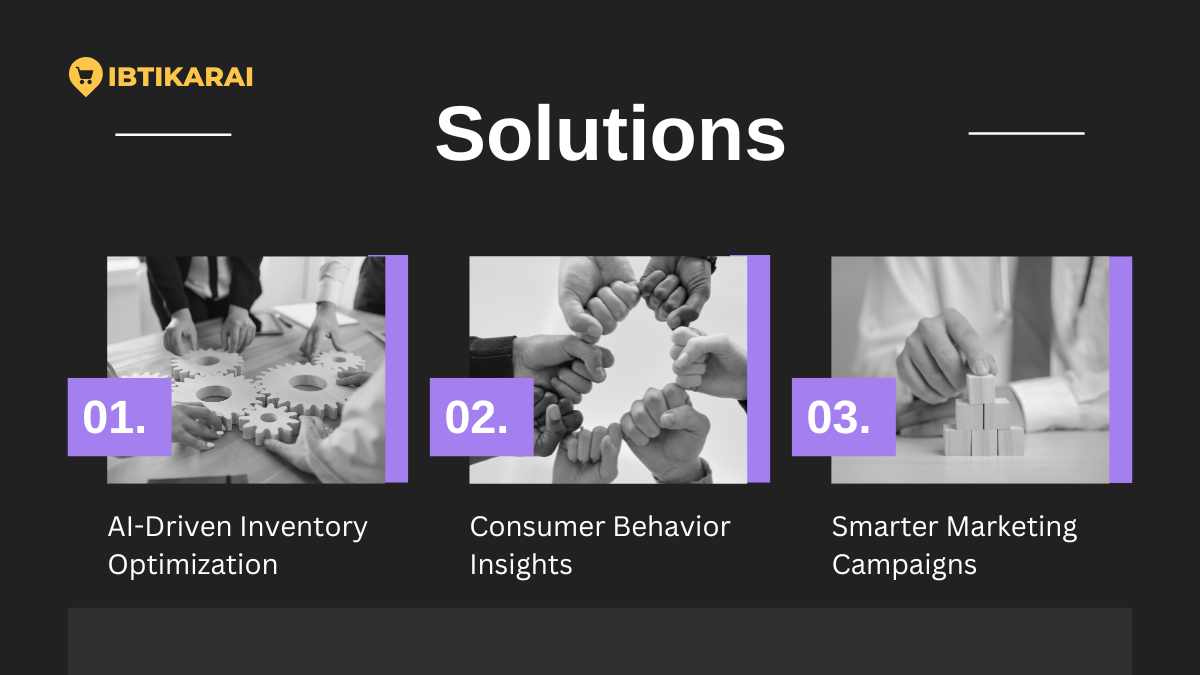 IBTIKARAI

Solutions

01.

AI-Driven Inventory Optimization

02.

Consumer Behavior Insights

03.

Smarter Marketing Campaigns